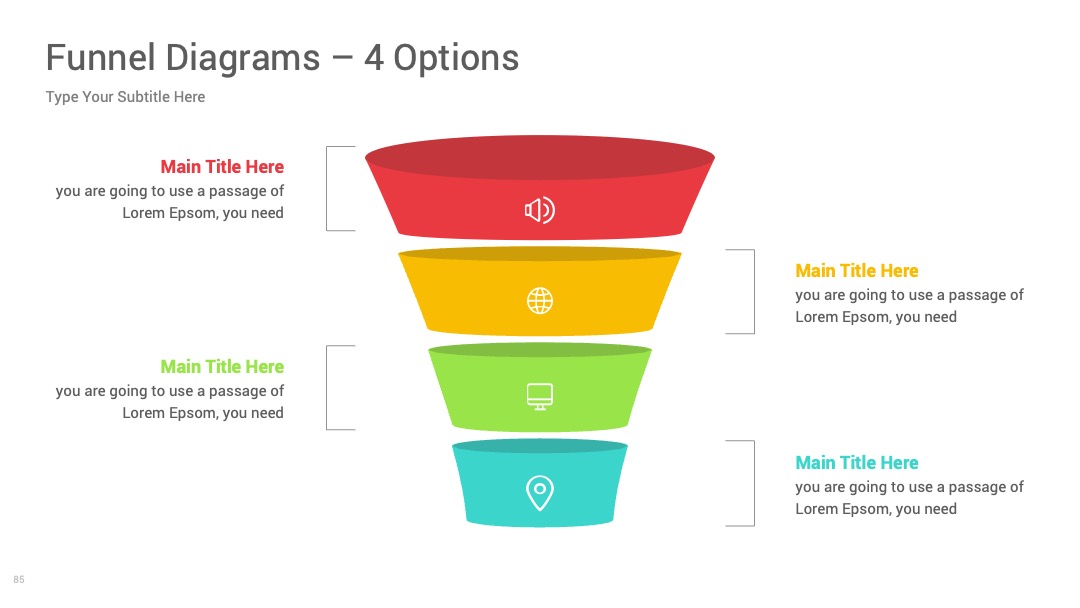 Funnel Diagrams – 4 Options

Type Your Subtitle Here

Main Title Here
you are going to use a passage of Lorem Epsom, you need

Main Title Here
you are going to use a passage of Lorem Epsom, you need

Main Title Here
you are going to use a passage of Lorem Epsom, you need

Main Title Here
you are going to use a passage of Lorem Epsom, you need

85